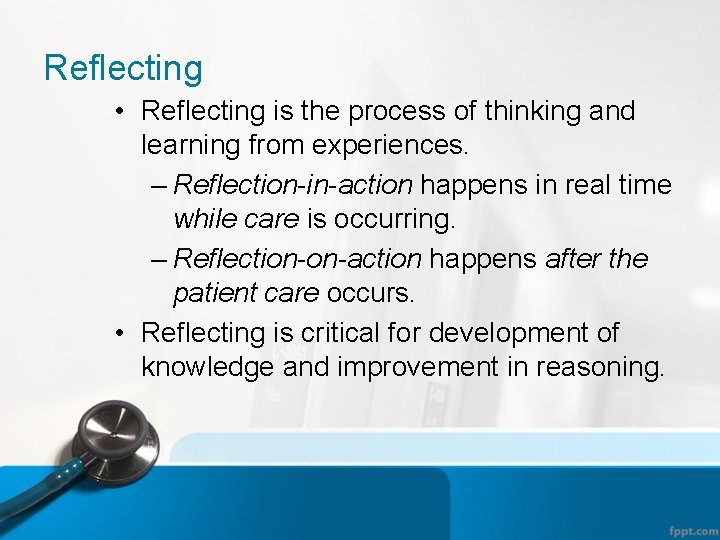 Reflecting

• Reflecting is the process of thinking and learning from experiences.

– Reflection-in-action happens in real time while care is occurring.

– Reflection-on-action happens after the patient care occurs.

• Reflecting is critical for development of knowledge and improvement in reasoning.

fppt.com